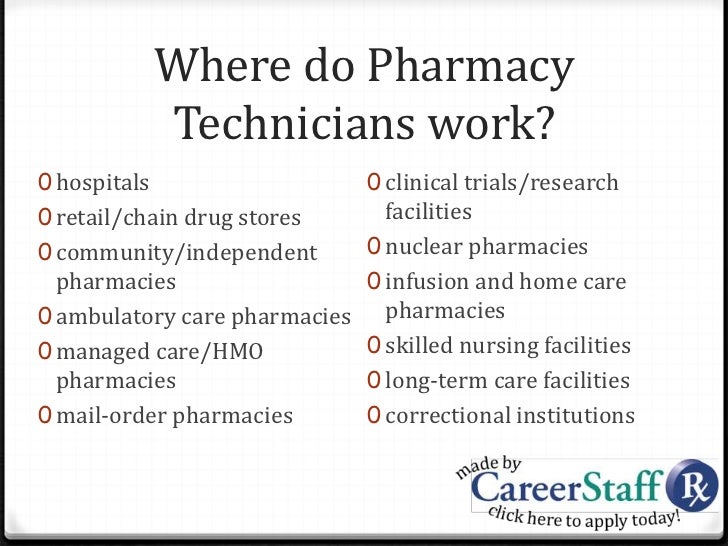 Where do Pharmacy Technicians work?

0 hospitals
0 retail/chain drug stores
0 community/independent pharmacies
0 ambulatory care pharmacies
0 managed care/HMO pharmacies
0 mail-order pharmacies

0 clinical trials/research facilities
0 nuclear pharmacies
0 infusion and home care pharmacies
0 skilled nursing facilities
0 long-term care facilities
0 correctional institutions

made by
CareerStaff Rx
click here to apply today!